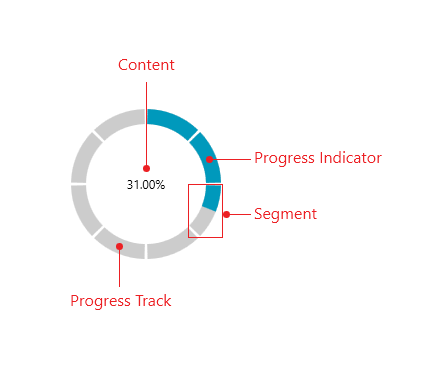 Content

Progress Indicator

31.00%

Segment

Progress Track